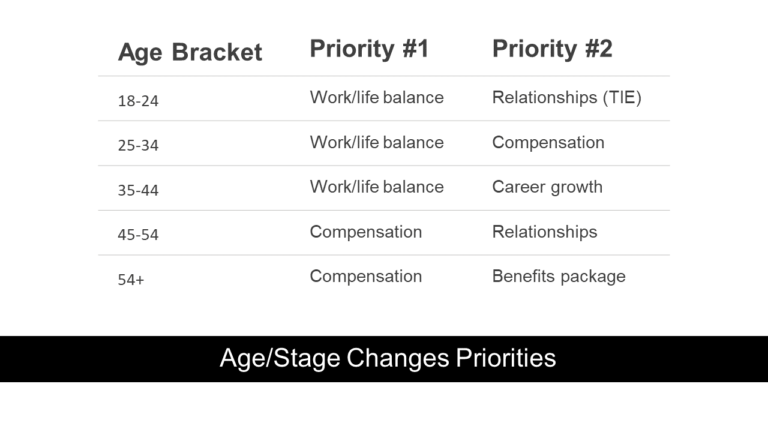 | Age Bracket | Priority #1 | Priority #2 |
|---|---|---|
| 18-24 | Work/life balance | Relationships (TIE) |
| 25-34 | Work/life balance | Compensation |
| 35-44 | Work/life balance | Career growth |
| 45-54 | Compensation | Relationships |
| 54+ | Compensation | Benefits package |

Age/Stage Changes Priorities